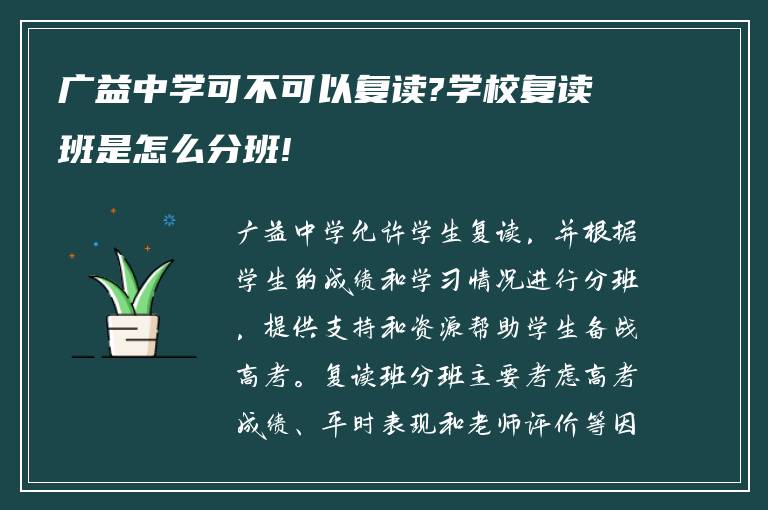 广益中学可不可以复读?学校复读班是怎么分班!

广益中学允许学生复读，并根据学生的成绩和学习情况进行分班，提供支持和资源帮助学生备战高考。复读班分班主要考虑高考成绩、平时表现和老师评价等因